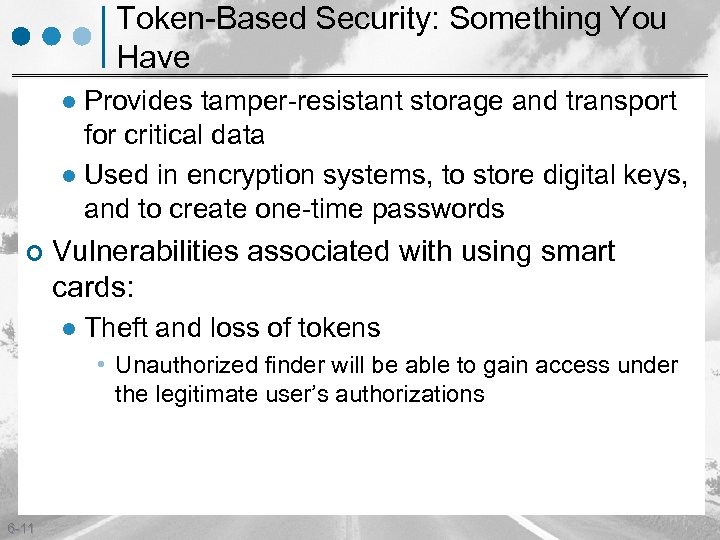 Token-Based Security: Something You Have

Provides tamper-resistant storage and transport for critical data

Used in encryption systems, to store digital keys, and to create one-time passwords

Vulnerabilities associated with using smart cards:

Theft and loss of tokens

Unauthorized finder will be able to gain access under the legitimate user's authorizations

6-11